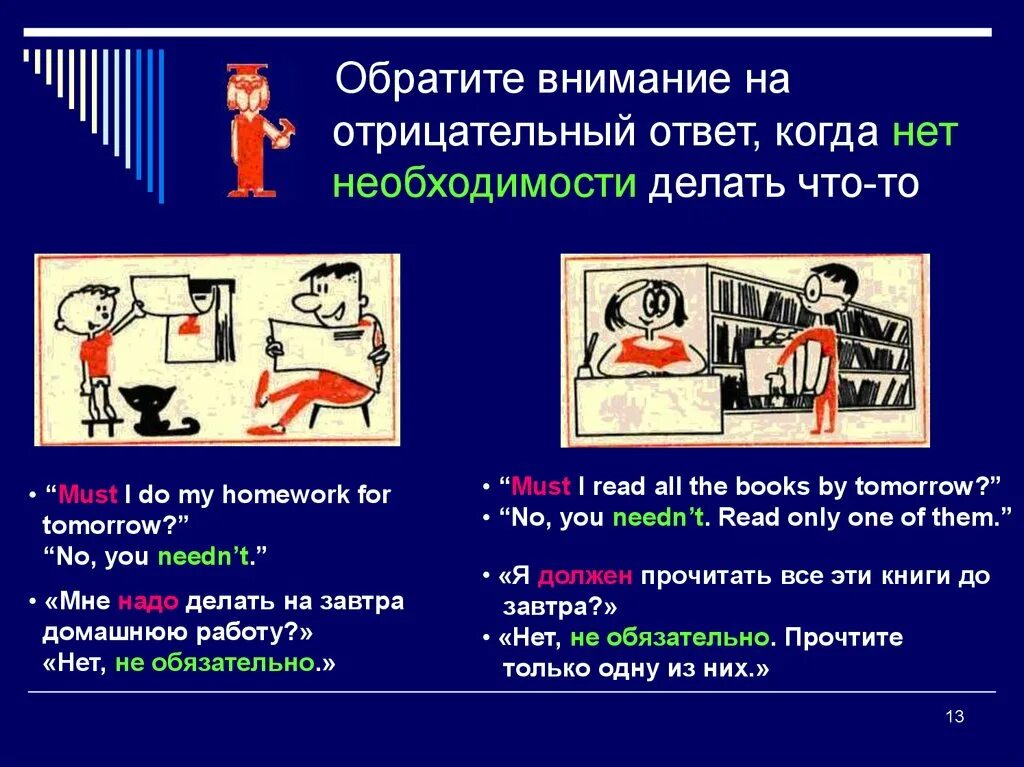 Обратите внимание на отрицательный ответ, когда нет необходимости делать что-то

• “Must I do my homework for tomorrow?”
“No, you needn’t.”

• «Мне надо делать на завтра домашнюю работу?»
«Нет, не обязательно.»

• “Must I read all the books by tomorrow?”
• “No, you needn’t. Read only one of them.”

• «Я должен прочитать все эти книги до завтра?»
• «Нет, не обязательно. Прочтите только одну из них.»

13